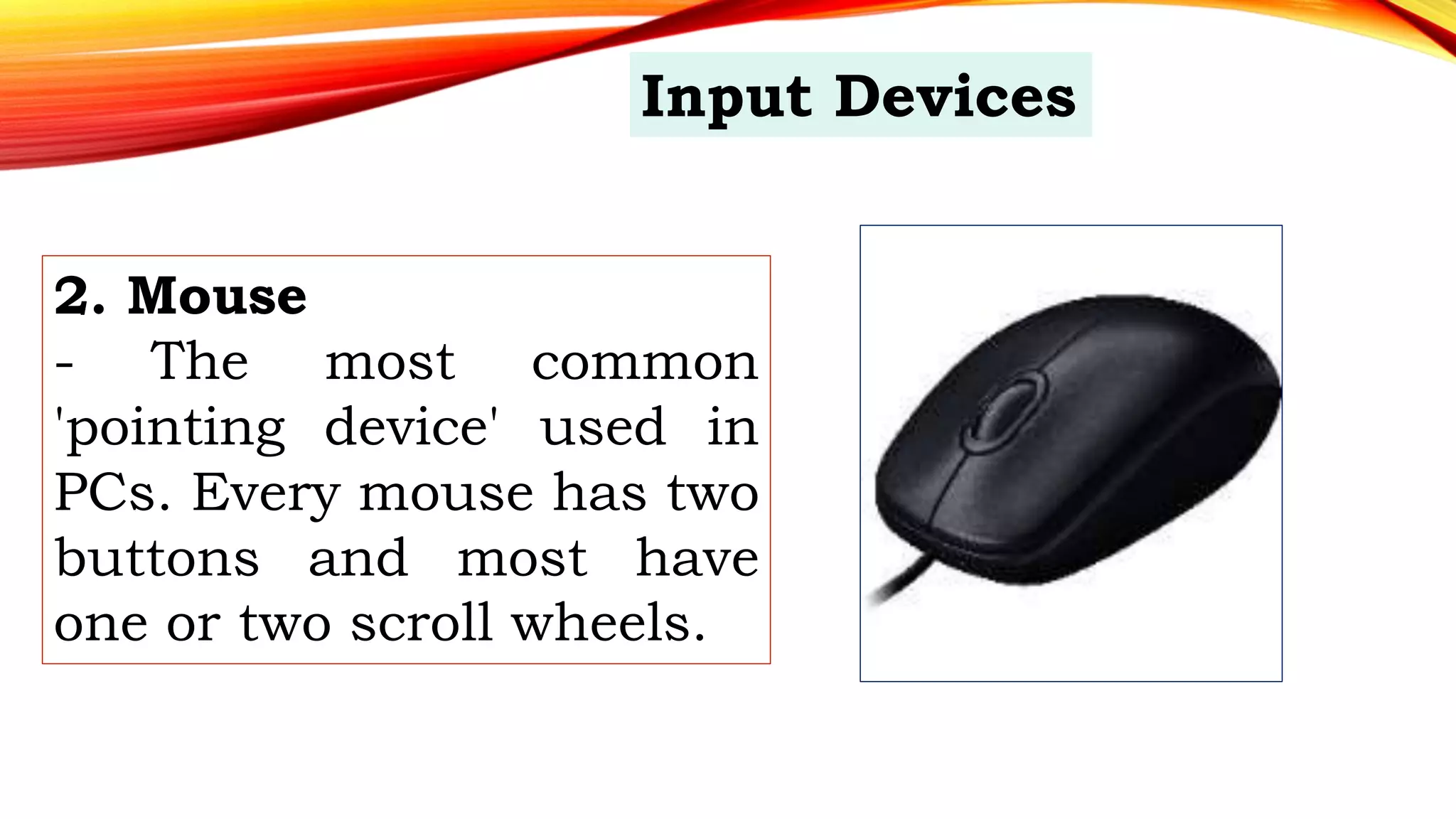 Input Devices

2. Mouse
- The most common 'pointing device' used in PCs. Every mouse has two buttons and most have one or two scroll wheels.